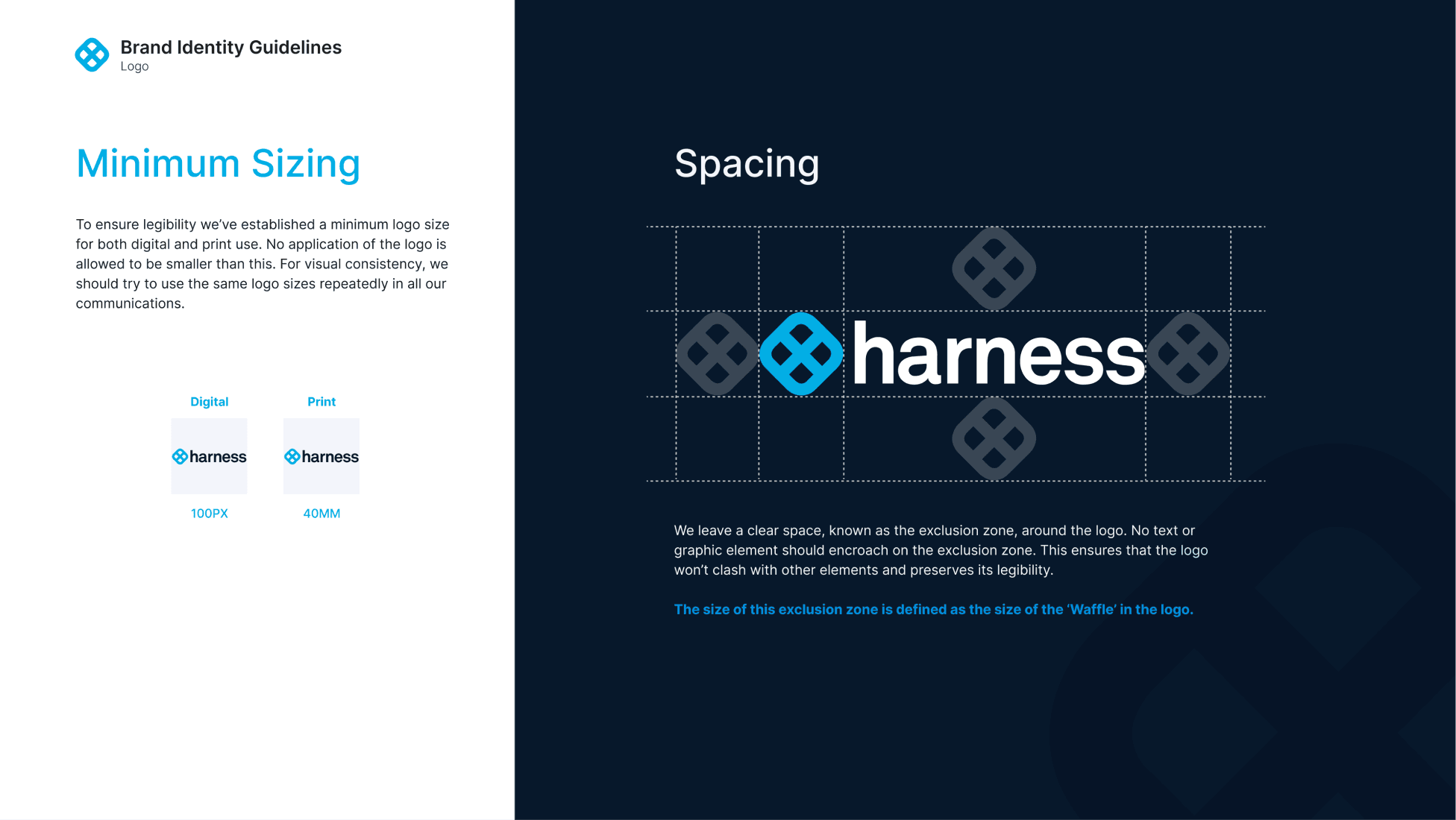 Brand Identity Guidelines
Logo

Minimum Sizing

To ensure legibility we've established a minimum logo size for both digital and print use. No application of the logo is allowed to be smaller than this. For visual consistency, we should try to use the same logo sizes repeatedly in all our communications.

Digital

harness

100PX

Print

harness

40MM

Spacing

harness

We leave a clear space, known as the exclusion zone, around the logo. No text or graphic element should encroach on the exclusion zone. This ensures that the logo won't clash with other elements and preserves its legibility.

The size of this exclusion zone is defined as the size of the 'Waffle' in the logo.